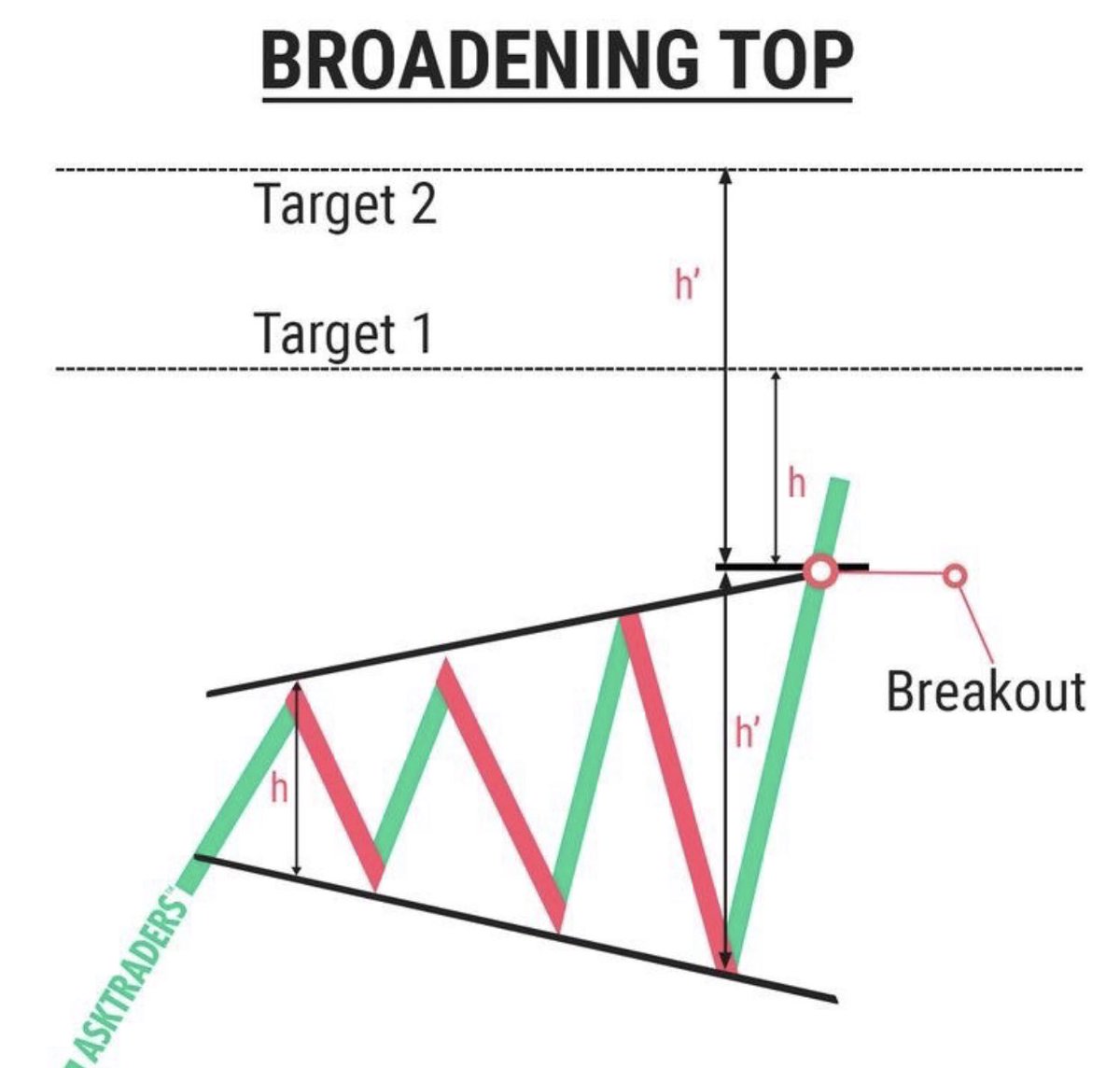 BROADENING TOP

Target 2

h'

Target 1

h

Breakout

h

h'

ASKTRADERS